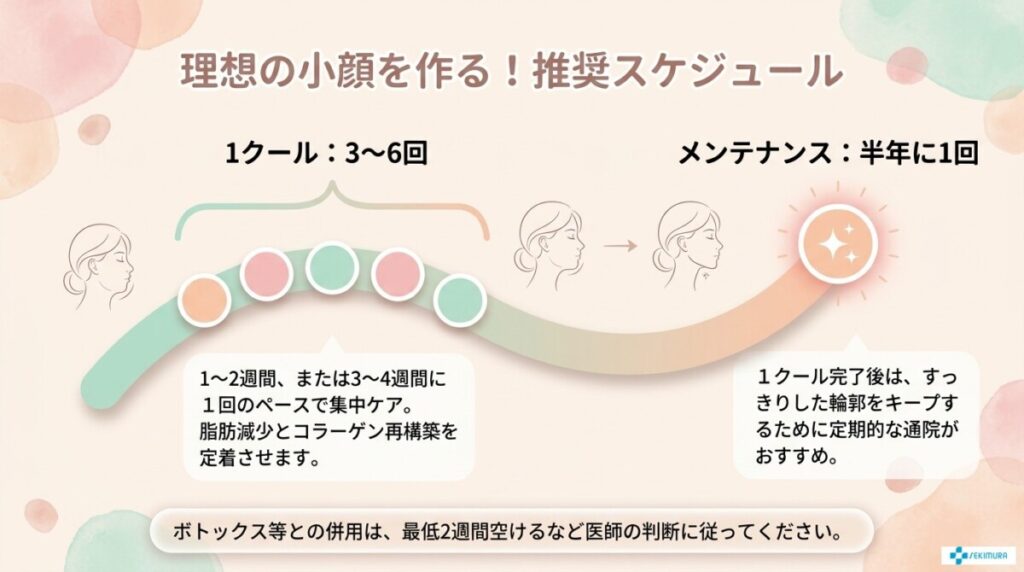 理想の小顔を作る！推奨スケジュール

1クール：3〜6回

メンテナンス：半年に1回

1〜2週間、または3〜4週間に１回のペースで集中ケア。
脂肪減少とコラーゲン再構築を定着させます。

１クール完了後は、すっきりした輪郭をキープするために定期的な通院がおすすめ。

ボトックス等との併用は、最低2週間空けるなど医師の判断に従ってください。

SEKIMURA